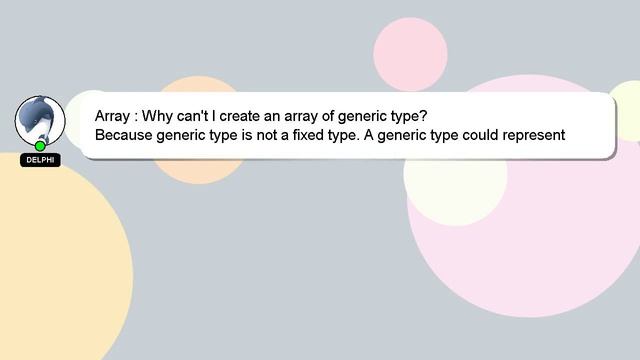 DELPHI

Array : Why can't I create an array of generic type?
Because generic type is not a fixed type. A generic type could represent